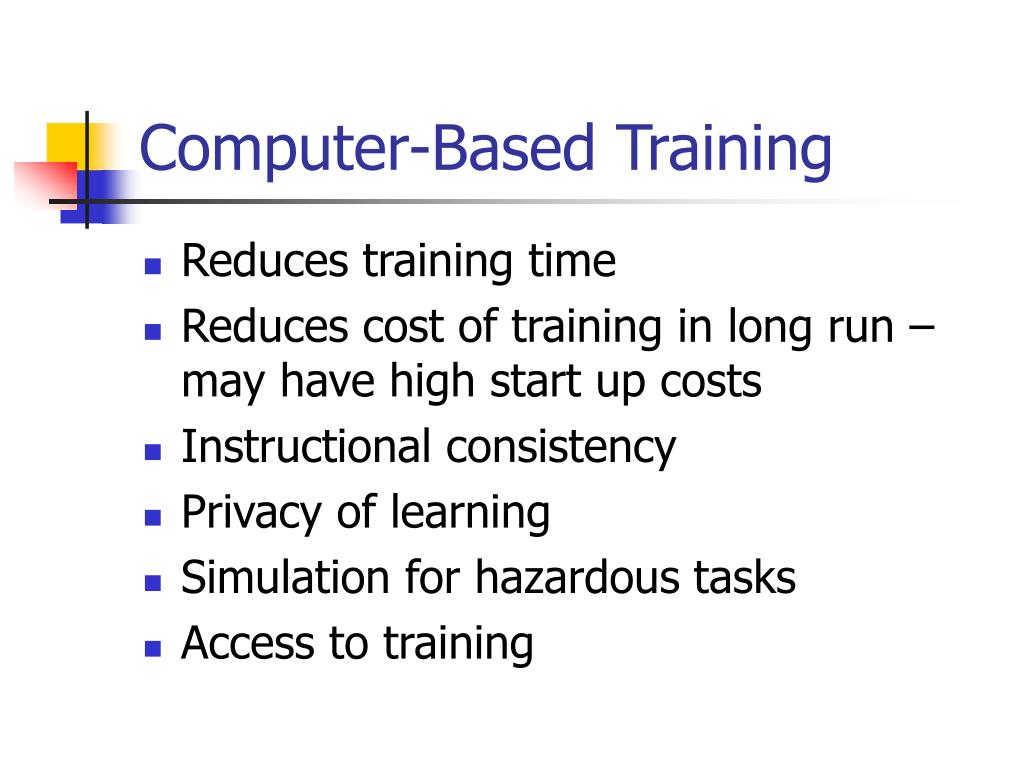 Computer-Based Training

- Reduces training time
- Reduces cost of training in long run – may have high start up costs
- Instructional consistency
- Privacy of learning
- Simulation for hazardous tasks
- Access to training